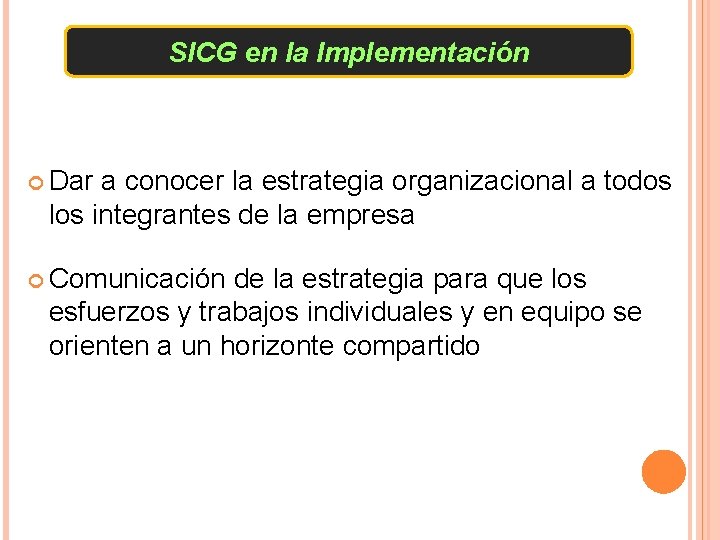 SICG en la Implementación

Dar a conocer la estrategia organizacional a todos los integrantes de la empresa

Comunicación de la estrategia para que los esfuerzos y trabajos individuales y en equipo se orienten a un horizonte compartido